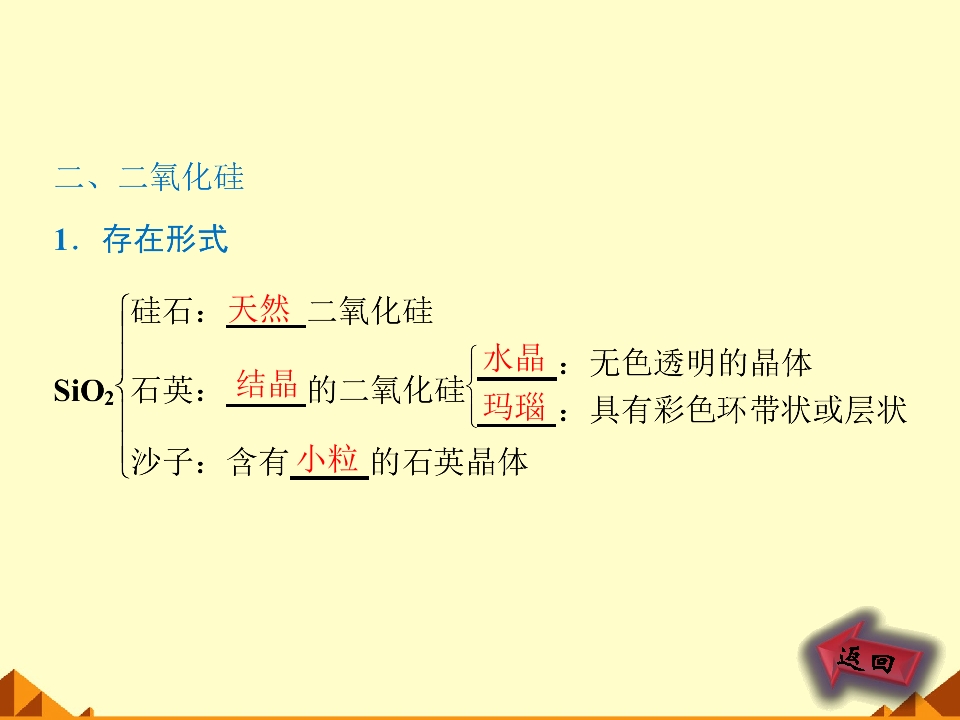 二、二氧化硅

1．存在形式

$SiO_2$
硅石：天然二氧化硅
石英：结晶的二氧化硅
水晶：无色透明的晶体
玛瑙：具有彩色环带状或层状
沙子：含有小粒的石英晶体

返回